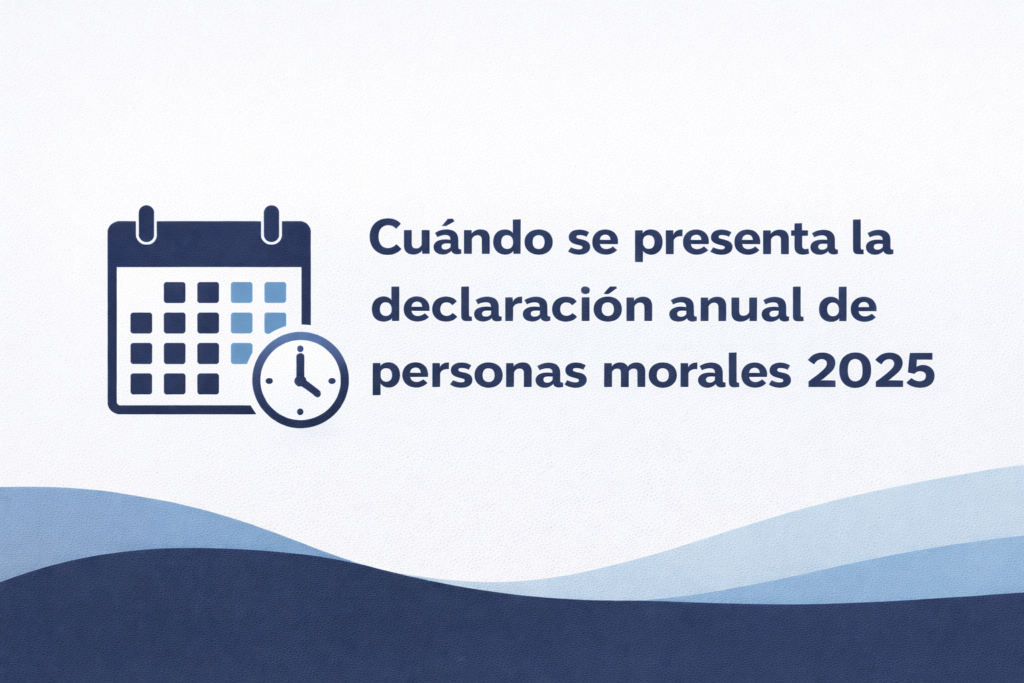 Cuándo se presenta la declaración anual de personas morales 2025